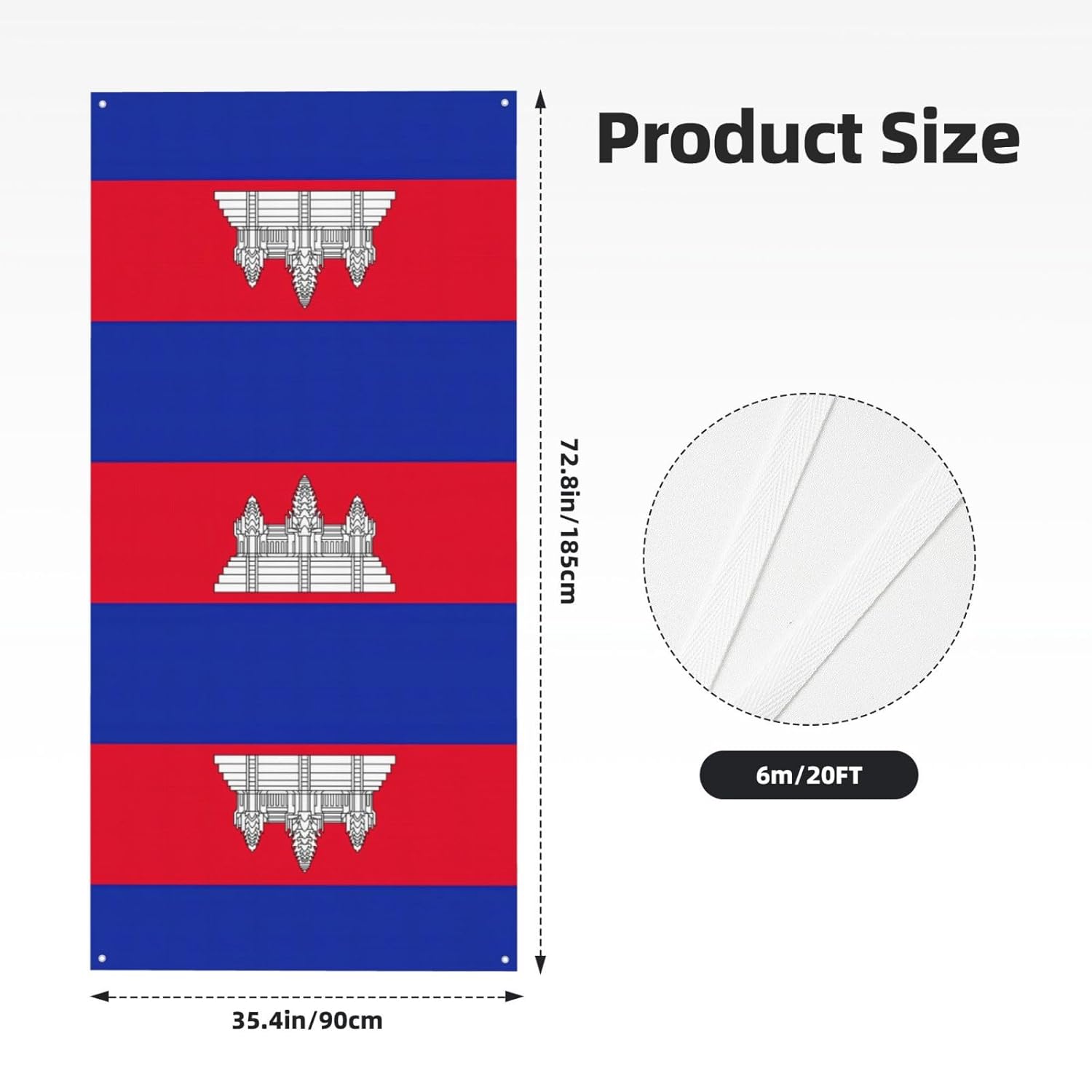 Product Size

72.8in/185cm

6m/20FT

35.4in/90cm